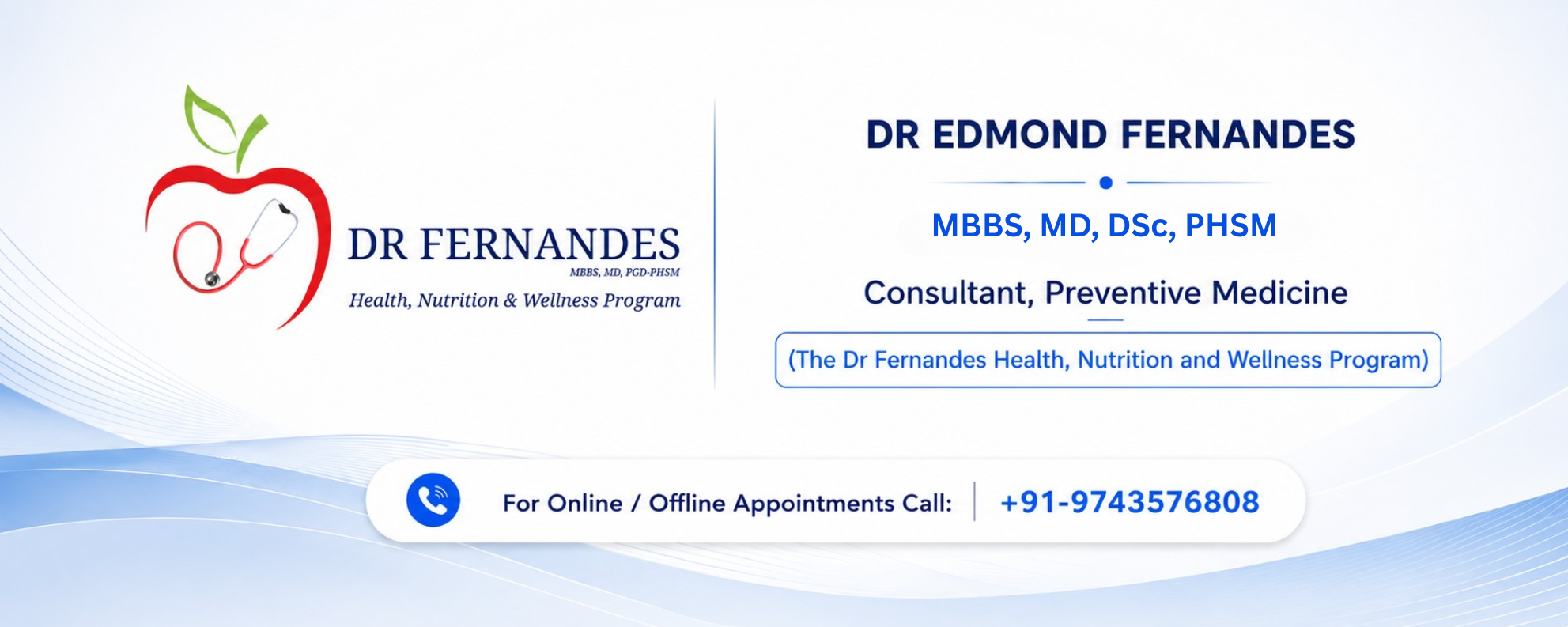 DR FERNANDES
MBBS, MD, PGD-PHSM
Health, Nutrition & Wellness Program

DR EDMOND FERNANDES

MBBS, MD, DSc, PHSM

Consultant, Preventive Medicine

(The Dr Fernandes Health, Nutrition and Wellness Program)

For Online / Offline Appointments Call: +91-9743576808